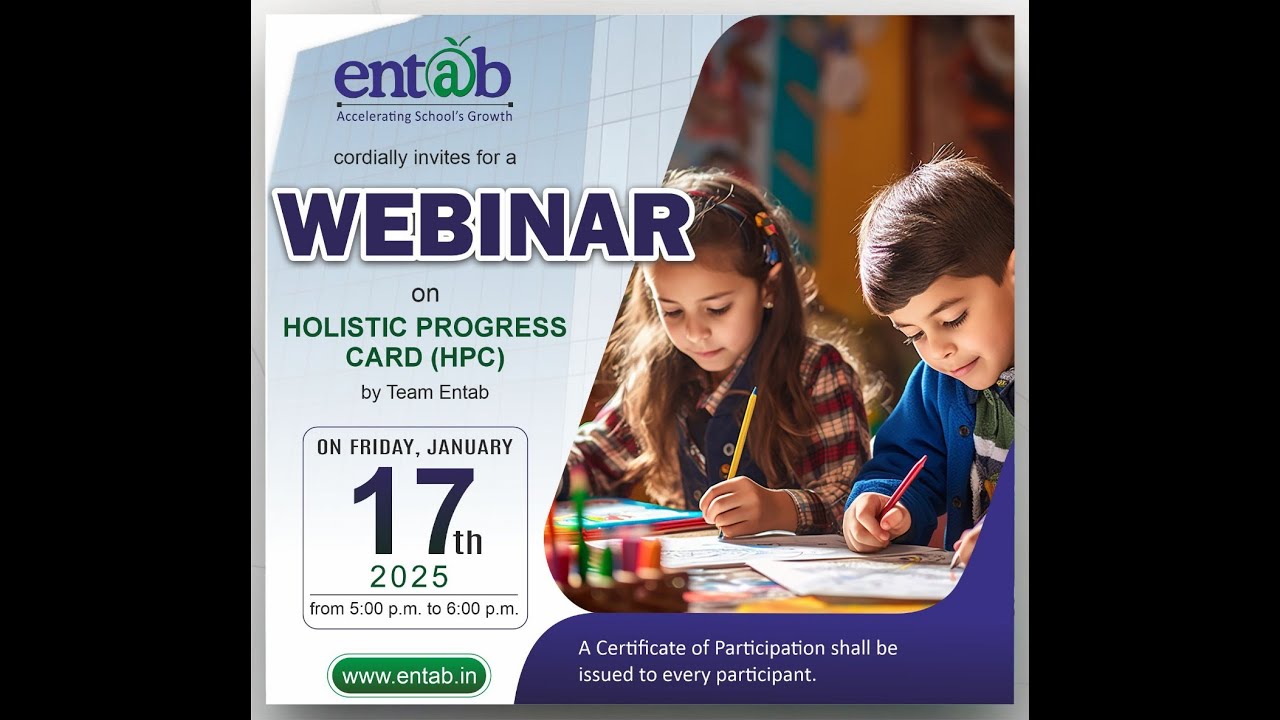 entab
Accelerating School's Growth

cordially invites for a

WEBINAR

on

HOLISTIC PROGRESS CARD (HPC)

by Team Entab

ON FRIDAY, JANUARY

17th

2025

from 5:00 p.m. to 6:00 p.m.

www.entab.in

A Certificate of Participation shall be issued to every participant.